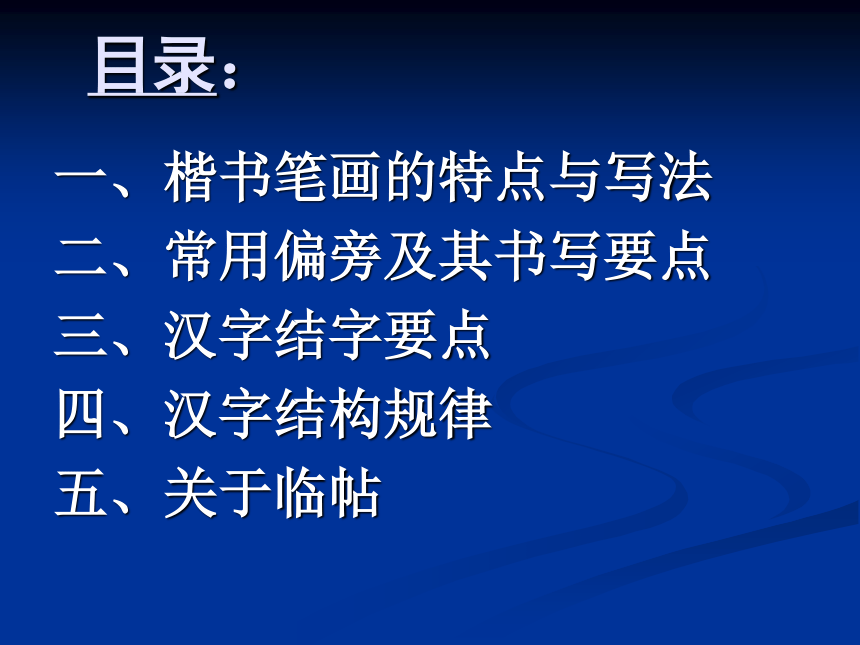 目录：

一、楷书笔画的特点与写法
二、常用偏旁及其书写要点
三、汉字结字要点
四、汉字结构规律
五、关于临帖